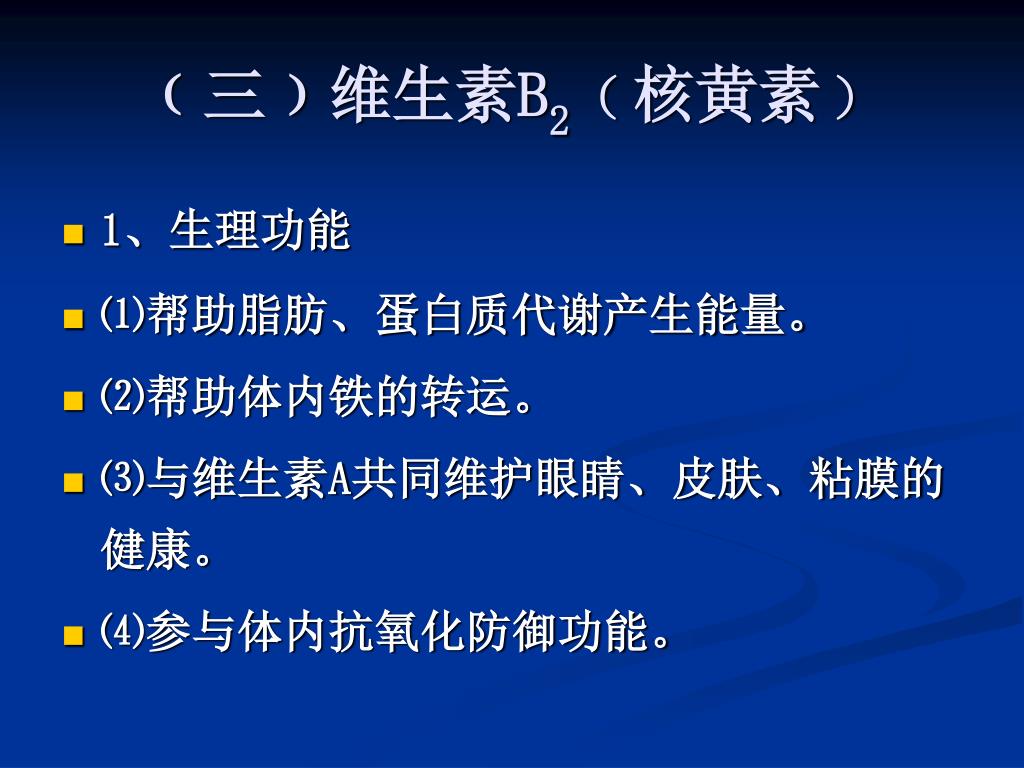 （三）维生素$B_2$（核黄素）

1、生理功能

⑴帮助脂肪、蛋白质代谢产生能量。

⑵帮助体内铁的转运。

⑶与维生素A共同维护眼睛、皮肤、粘膜的健康。

⑷参与体内抗氧化防御功能。